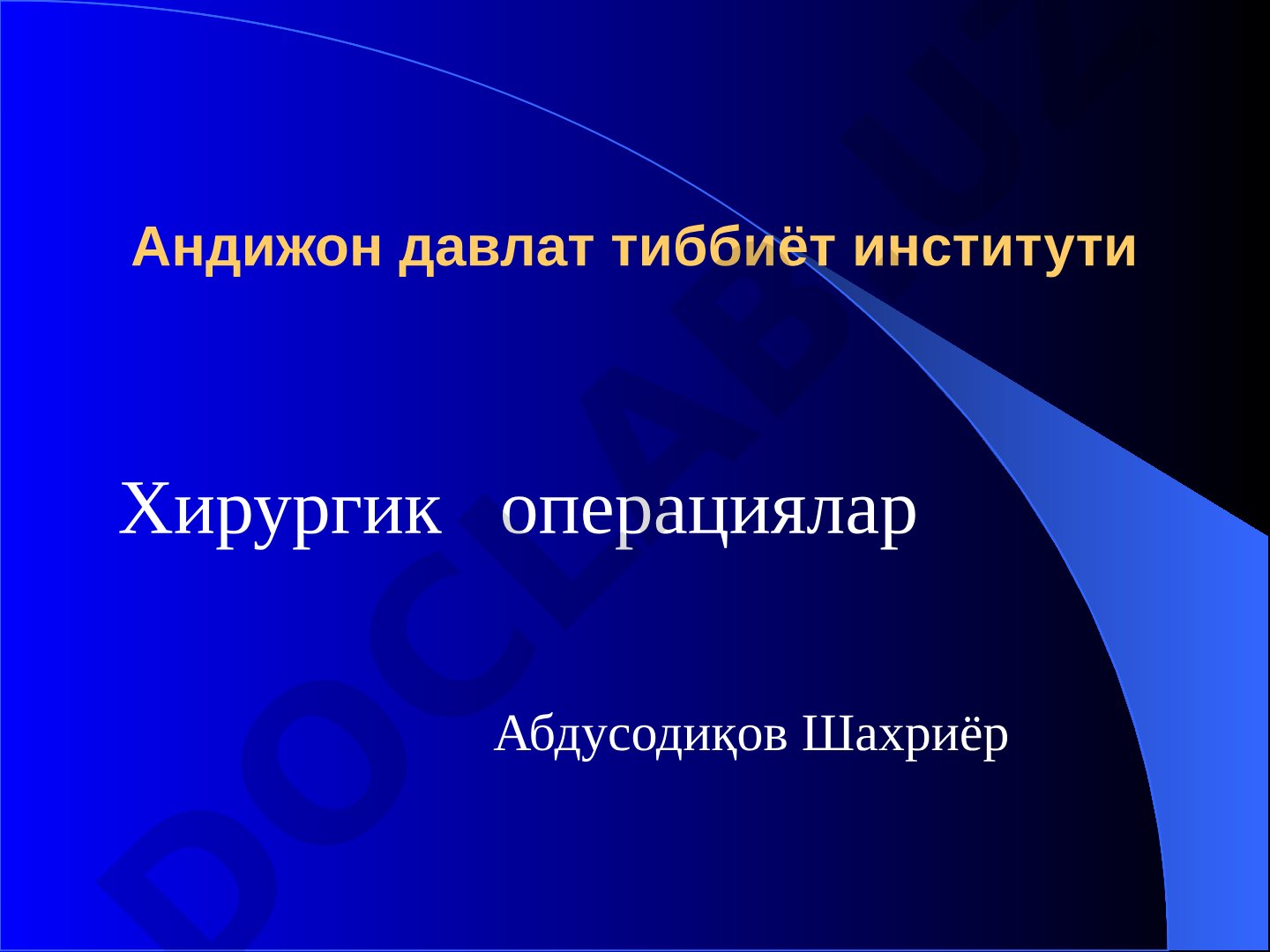 Андижон давлат тиббиёт институти

Хирургик операциялар

Абдусодиқов Шахриёр

DOCLAB.UZ